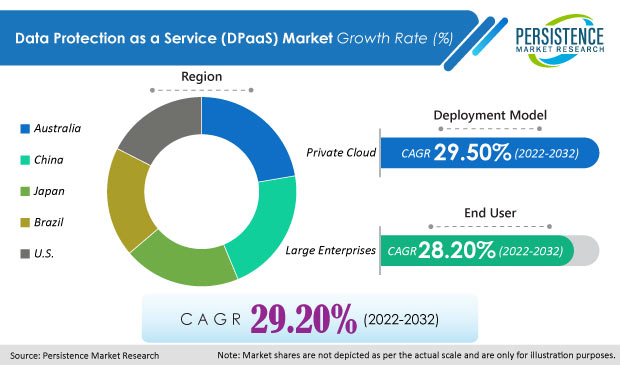 Data Protection as a Service (DPaaS) Market Growth Rate (%)

PERSISTENCE MARKET RESEARCH

Region

Australia

China

Japan

Brazil

U.S.

Deployment Model

Private Cloud CAGR 29.50% (2022-2032)

End User

Large Enterprises CAGR 28.20% (2022-2032)

CAGR 29.20% (2022-2032)

Source: Persistence Market Research

Note: Market shares are not depicted as per the actual scale and are only for illustration purposes.